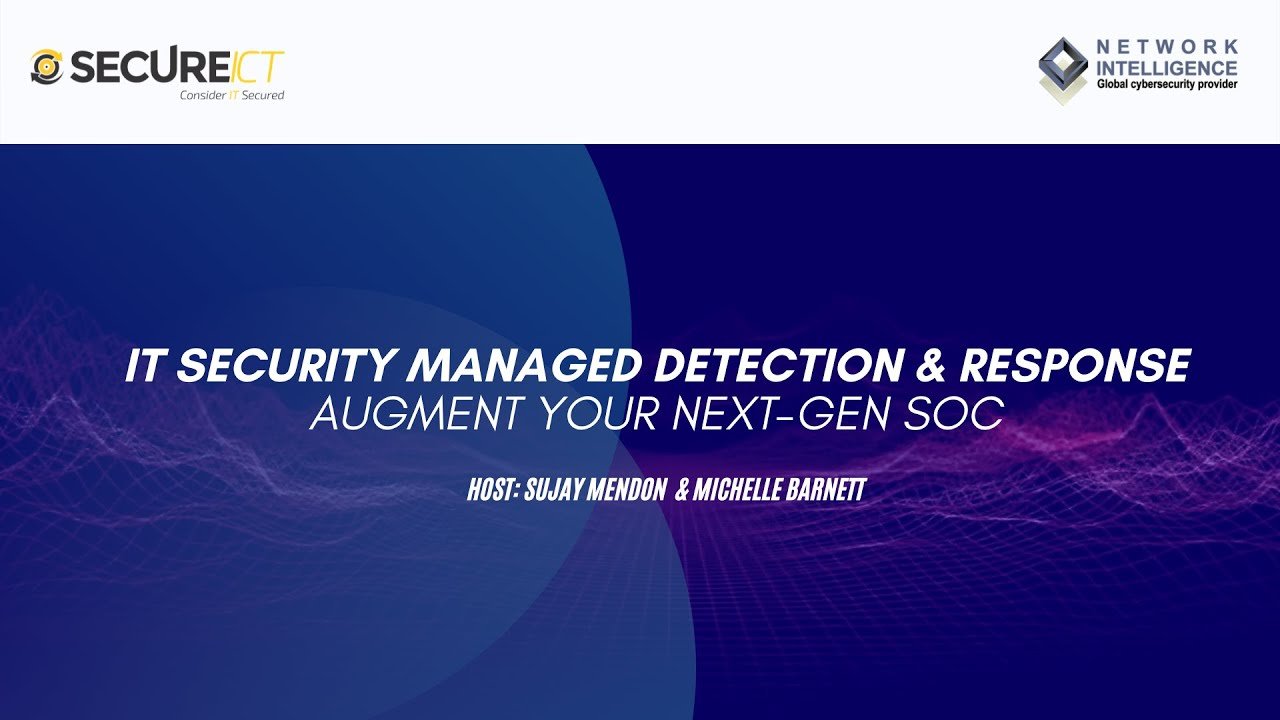 SECUREICT
Consider IT Secured

NETWORK
INTELLIGENCE
Global cybersecurity provider

IT SECURITY MANAGED DETECTION & RESPONSE
AUGMENT YOUR NEXT-GEN SOC

HOST: SUJAY MENDON & MICHELLE BARNETT